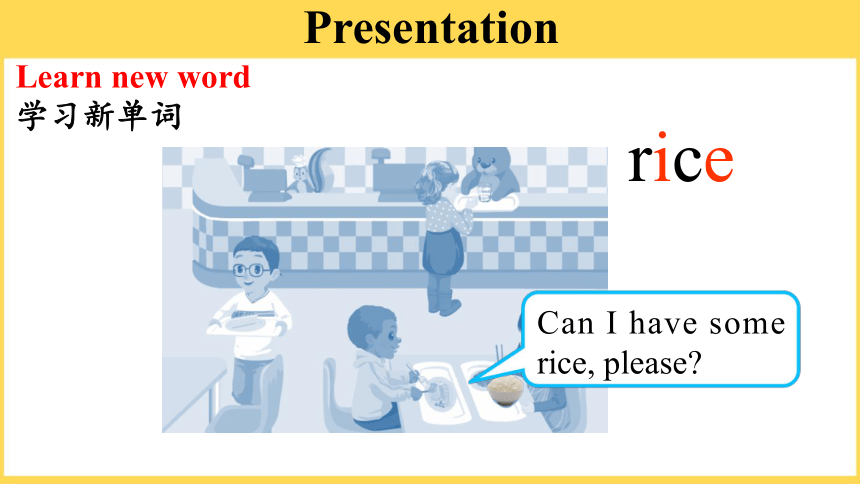 Presentation

Learn new word
学习新单词

rice

Can I have some rice, please?